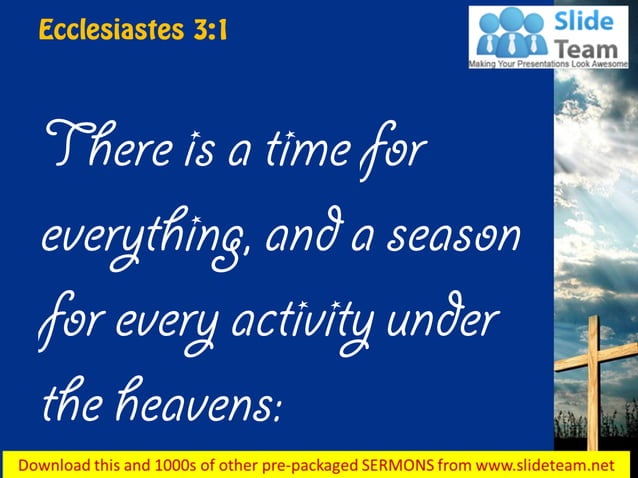 Ecclesiastes 3:1

Slide Team
Making Your Presentations Look Awesome

There is a time for everything, and a season for every activity under the heavens:

Download this and 1000s of other pre-packaged SERMONS from www.slideteam.net